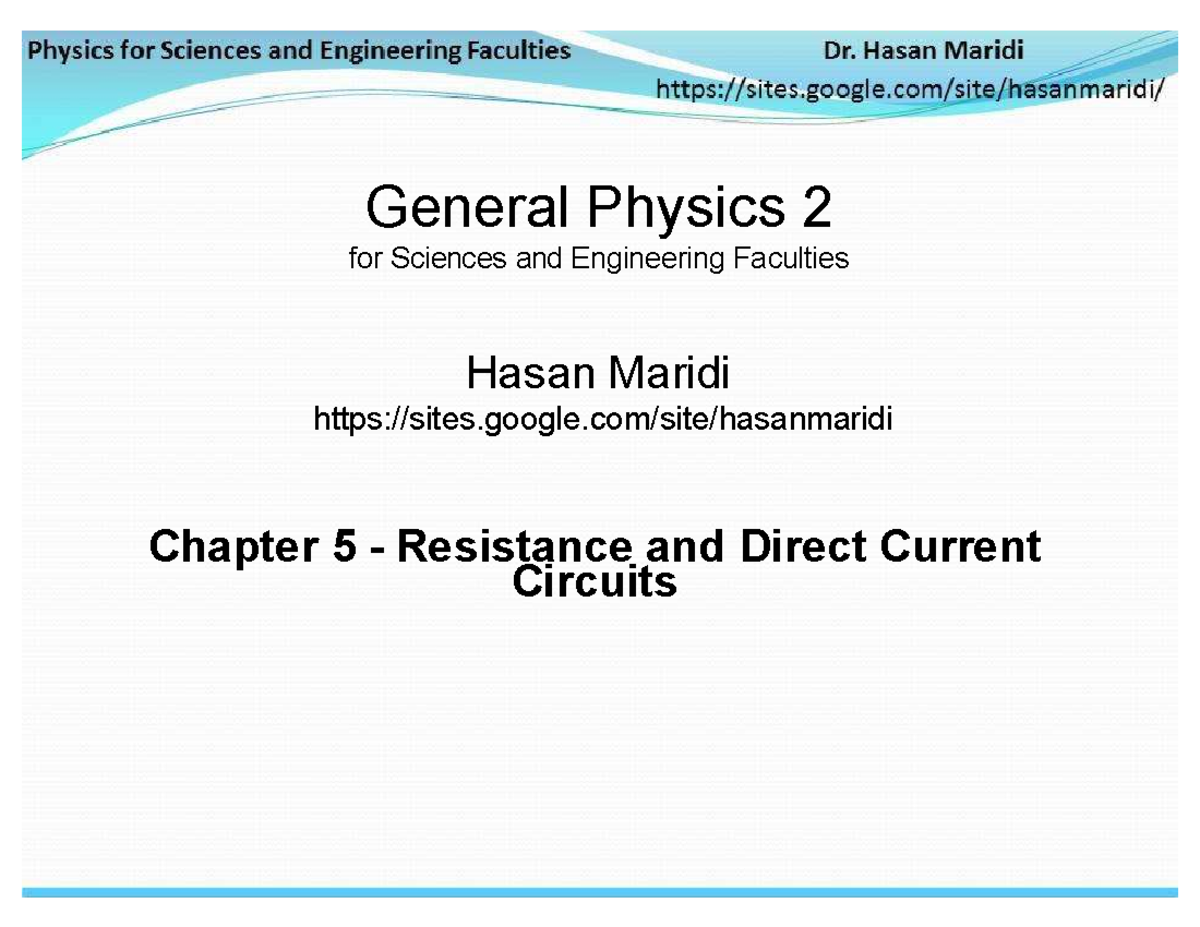 Physics for Sciences and Engineering Faculties

Dr. Hasan Maridi
https://sites.google.com/site/hasanmaridi/

General Physics 2
for Sciences and Engineering Faculties

Hasan Maridi
https://sites.google.com/site/hasanmaridi

Chapter 5 - Resistance and Direct Current Circuits